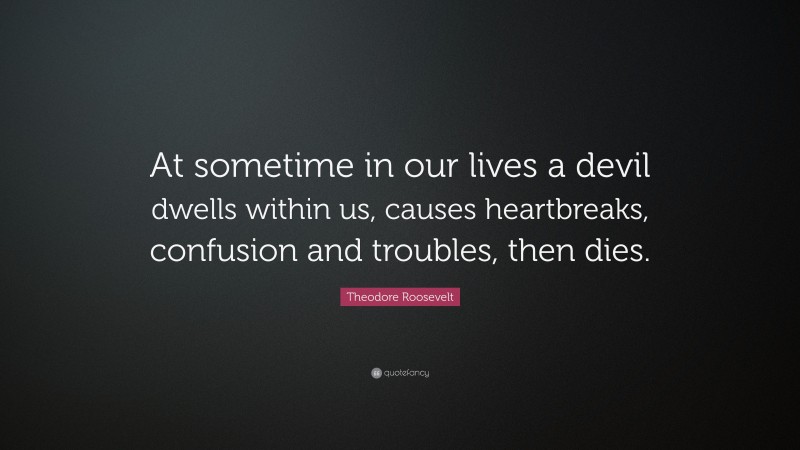 At sometime in our lives a devil dwells within us, causes heartbreaks, confusion and troubles, then dies.

Theodore Roosevelt

quotefancy